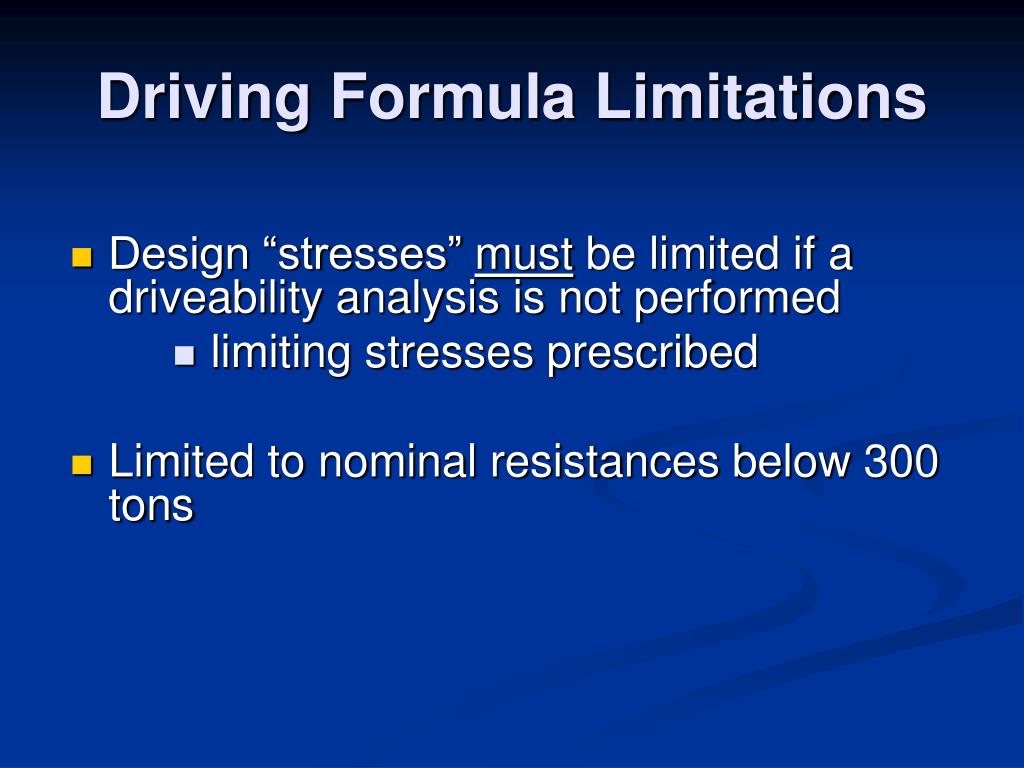 Driving Formula Limitations

Design “stresses” must be limited if a driveability analysis is not performed

limiting stresses prescribed

Limited to nominal resistances below 300 tons